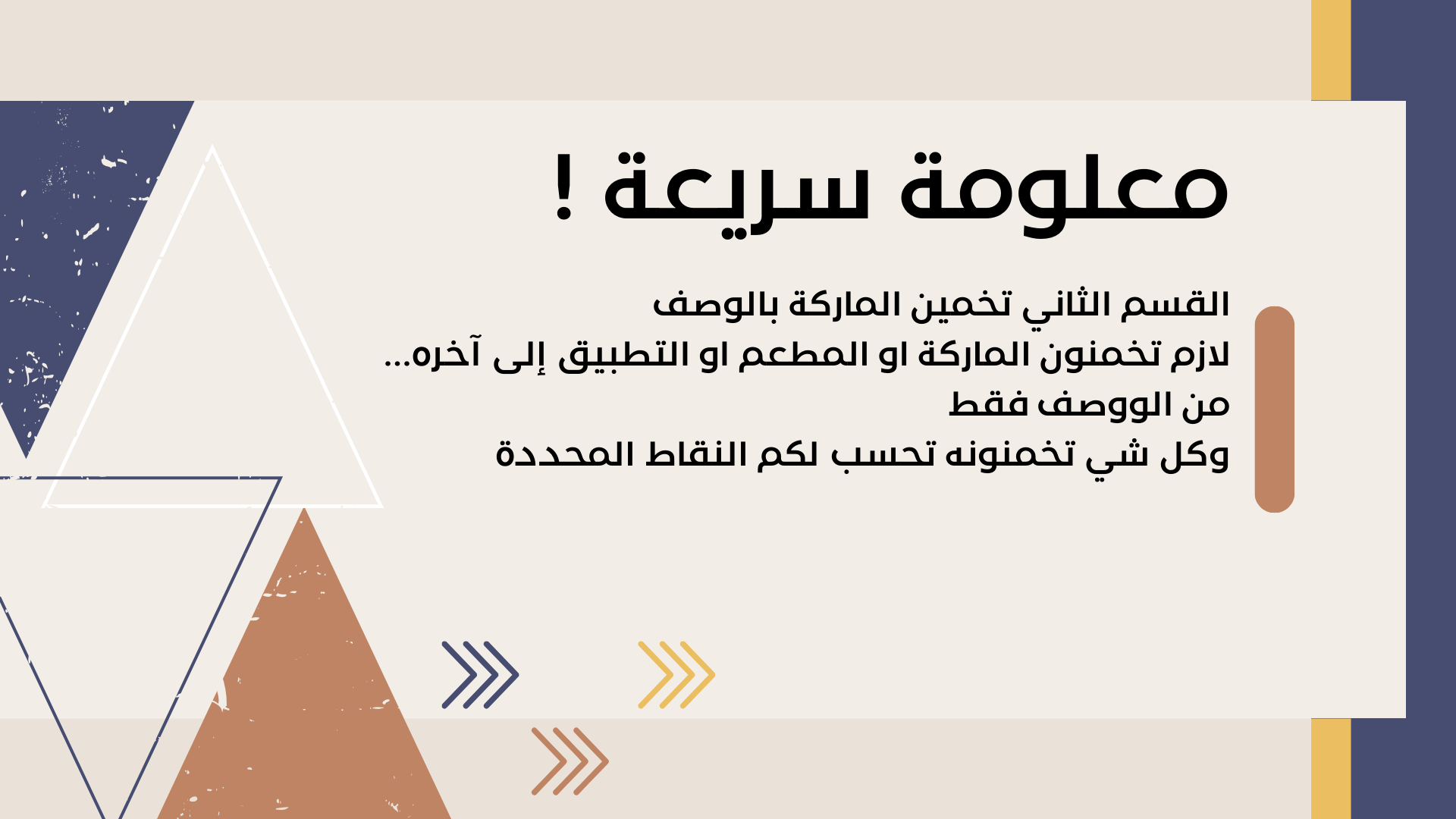 معلومة سريعة !

القسم الثاني تخمين الماركة بالوصف
لازم تخمنون الماركة او المطعم او التطبيق إلى آخره...
من الووصف فقط
وكل شي تخمنونه تحسب لكم النقاط المحددة